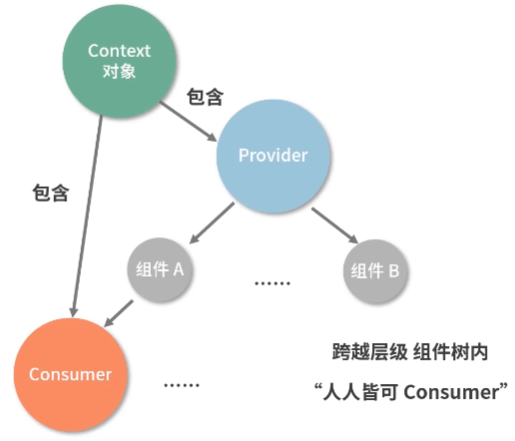 Context
对象

包含

Provider

包含

组件 A

……

组件 B

Consumer

……

跨越层级 组件树内

“人人皆可 Consumer”